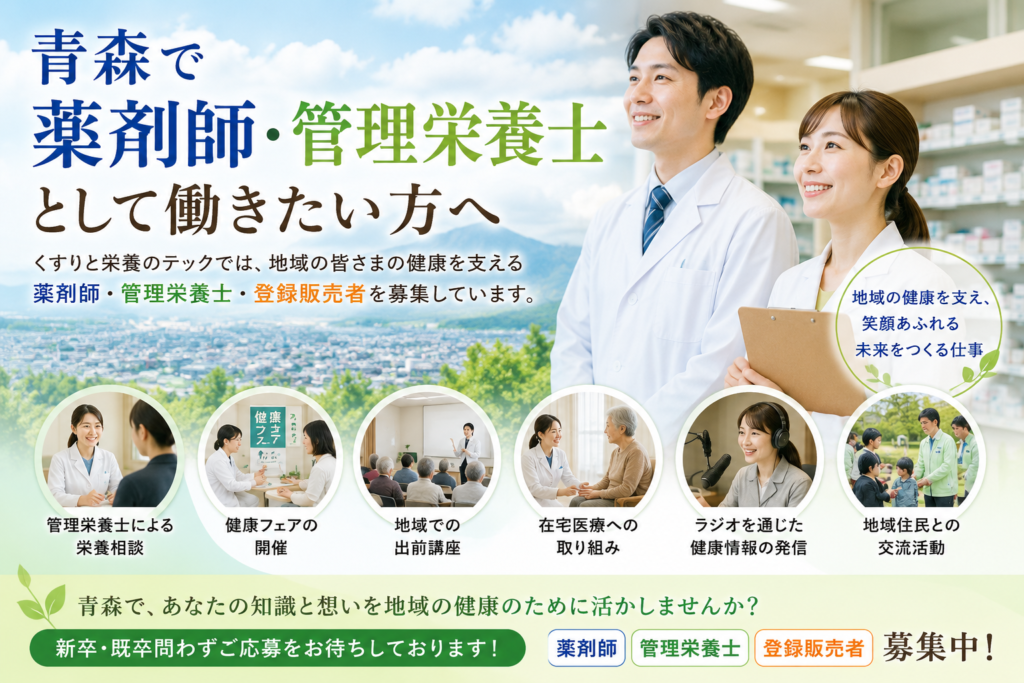 青森で
薬剤師・管理栄養士
として働きたい方へ

くすりと栄養のテックでは、地域の皆さまの健康を支える
薬剤師・管理栄養士・登録販売者を募集しています。

地域の健康を支え、
笑顔あふれる
未来をつくる仕事

健康フェア

管理栄養士による
栄養相談

健康フェアの
開催

地域での
出前講座

在宅医療への
取り組み

ラジオを通じた
健康情報の発信

地域住民との
交流活動

青森で、あなたの知識と想いを地域の健康のために活かしませんか?

新卒・既卒問わずご応募をお待ちしております!

薬剤師 管理栄養士 登録販売者 募集中!